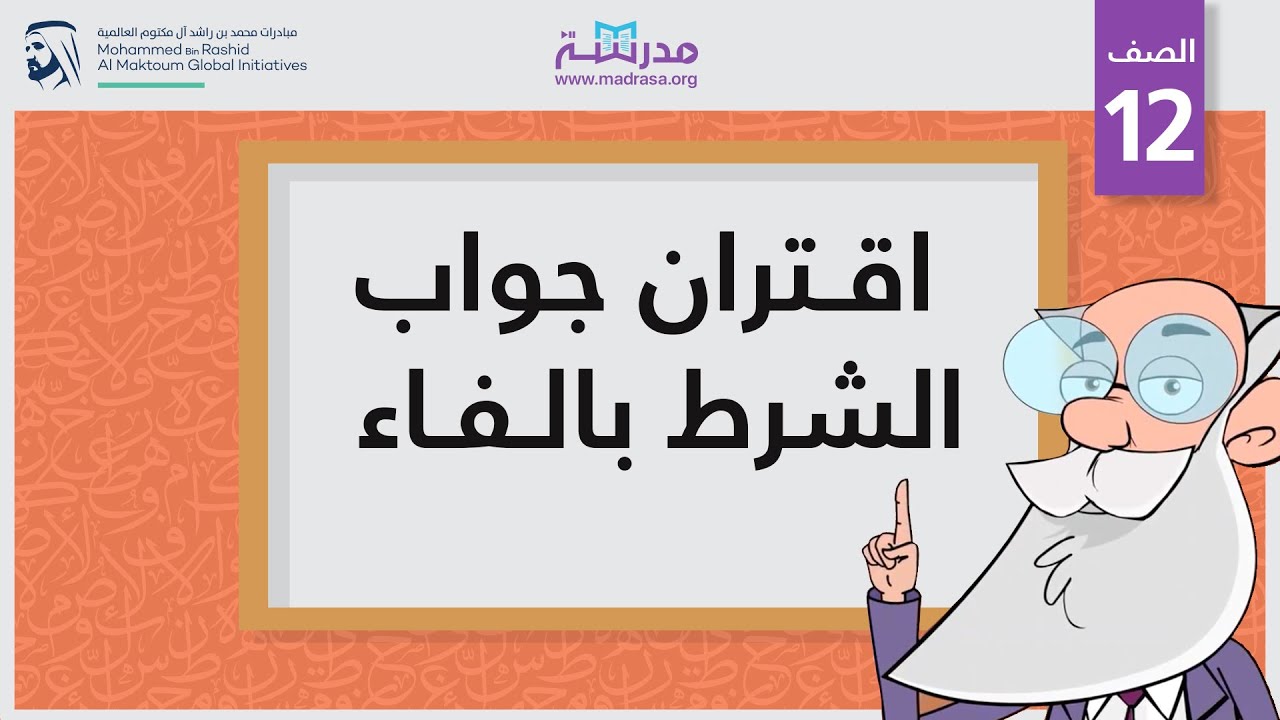 مبادرات محمد بن راشد آل مكتوم العالمية
Mohammed Bin Rashid
Al Maktoum Global Initiatives

مدرسة
www.madrasa.org

الصف
12

اقتران جواب
الشرط بالفاء